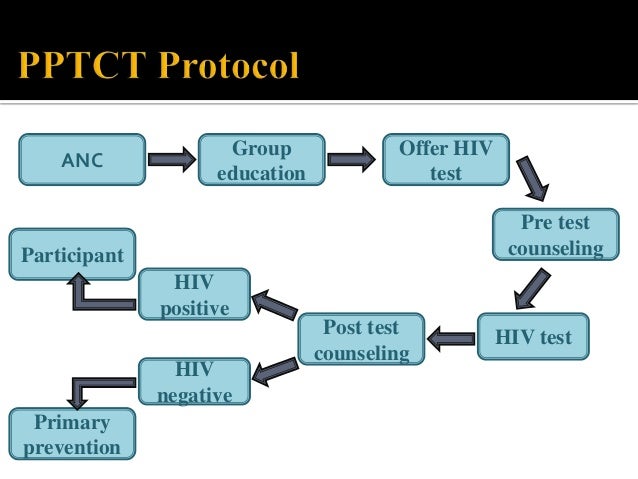 PPTCT Protocol

ANC

Group education

Offer HIV test

Pre test counseling

HIV test

Post test counseling

HIV positive

Participant

HIV negative

Primary prevention